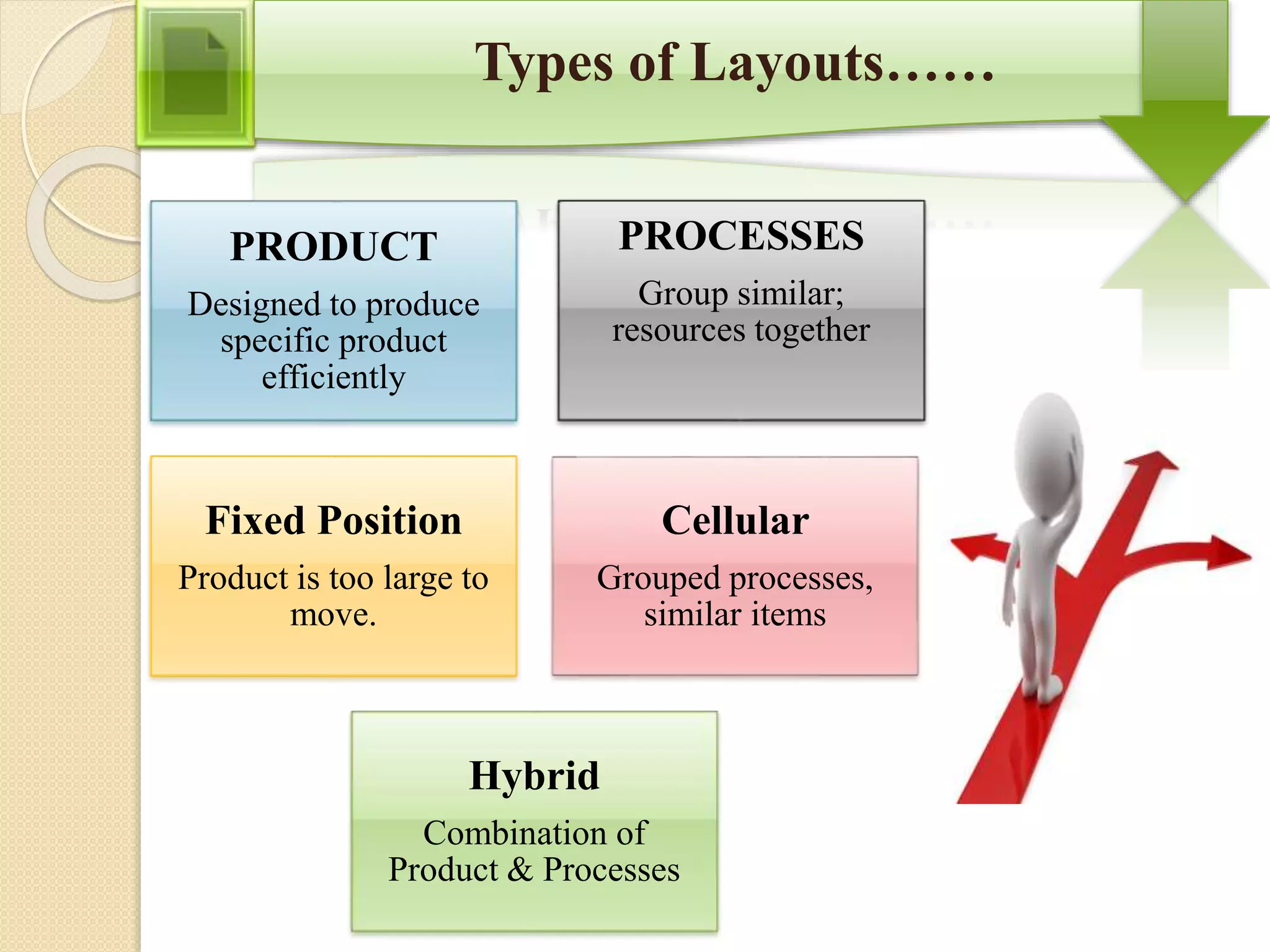 Types of Layouts……

PRODUCT

Designed to produce specific product efficiently

PROCESSES

Group similar; resources together

Fixed Position

Product is too large to move.

Cellular

Grouped processes, similar items

Hybrid

Combination of Product & Processes